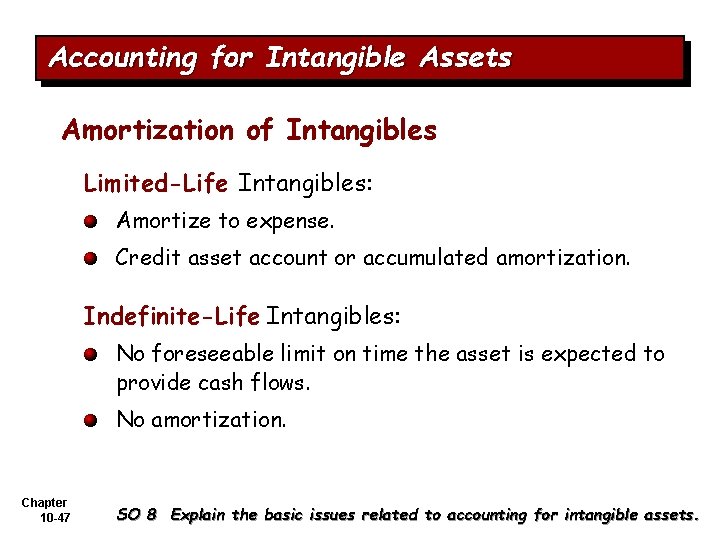 Accounting for Intangible Assets

Amortization of Intangibles

Limited-Life Intangibles:

Amortize to expense.

Credit asset account or accumulated amortization.

Indefinite-Life Intangibles:

No foreseeable limit on time the asset is expected to provide cash flows.

No amortization.

Chapter 10-47

SO 8 Explain the basic issues related to accounting for intangible assets.